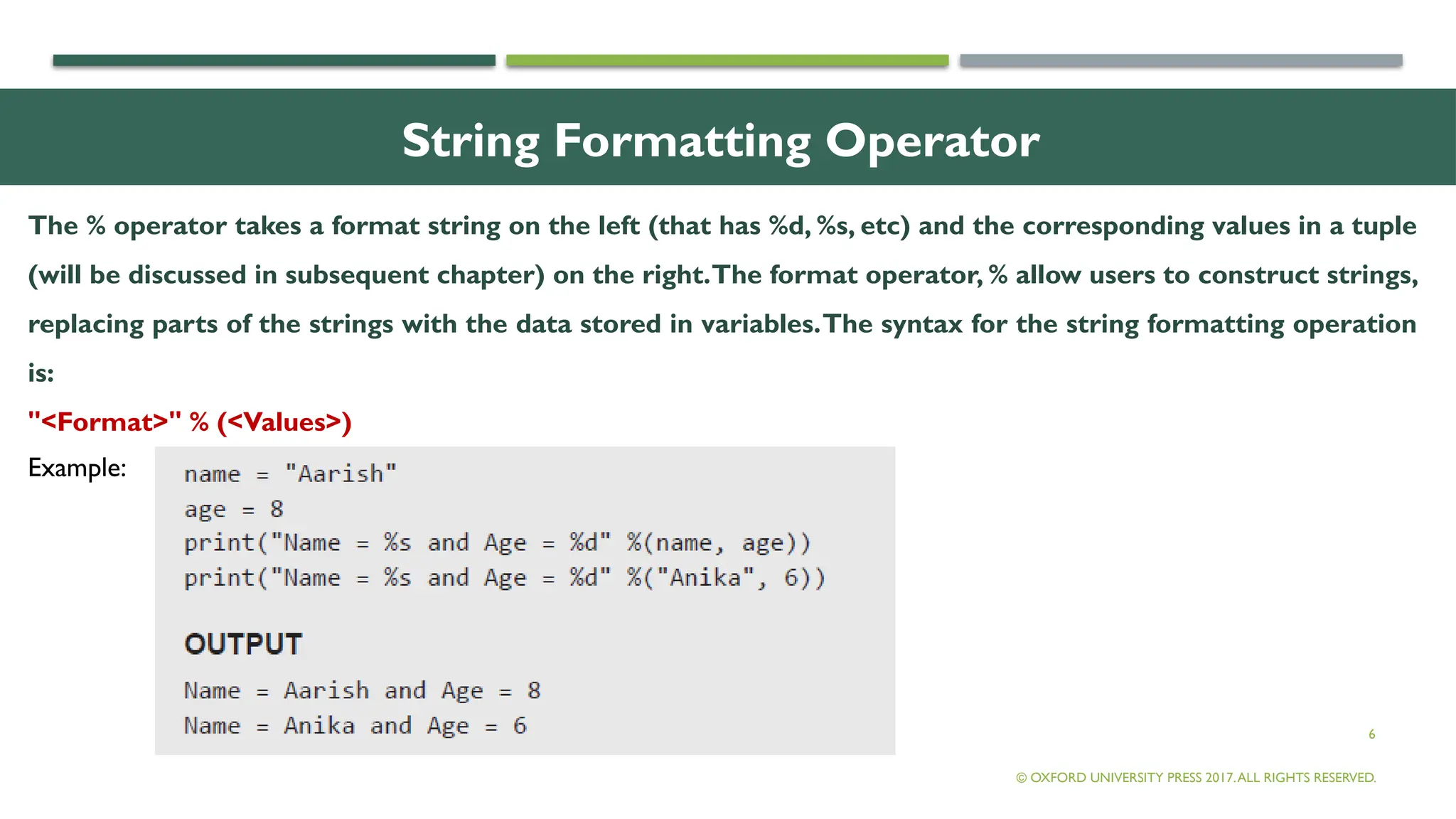 String Formatting Operator

The % operator takes a format string on the left (that has %d, %s, etc) and the corresponding values in a tuple (will be discussed in subsequent chapter) on the right. The format operator, % allow users to construct strings, replacing parts of the strings with the data stored in variables. The syntax for the string formatting operation is:

"<Format>" % (<Values>)

Example:

name = "Aarish"
age = 8
print("Name = %s and Age = %d" %(name, age))
print("Name = %s and Age = %d" %("Anika", 6))

OUTPUT

Name = Aarish and Age = 8
Name = Anika and Age = 6

6

© OXFORD UNIVERSITY PRESS 2017. ALL RIGHTS RESERVED.